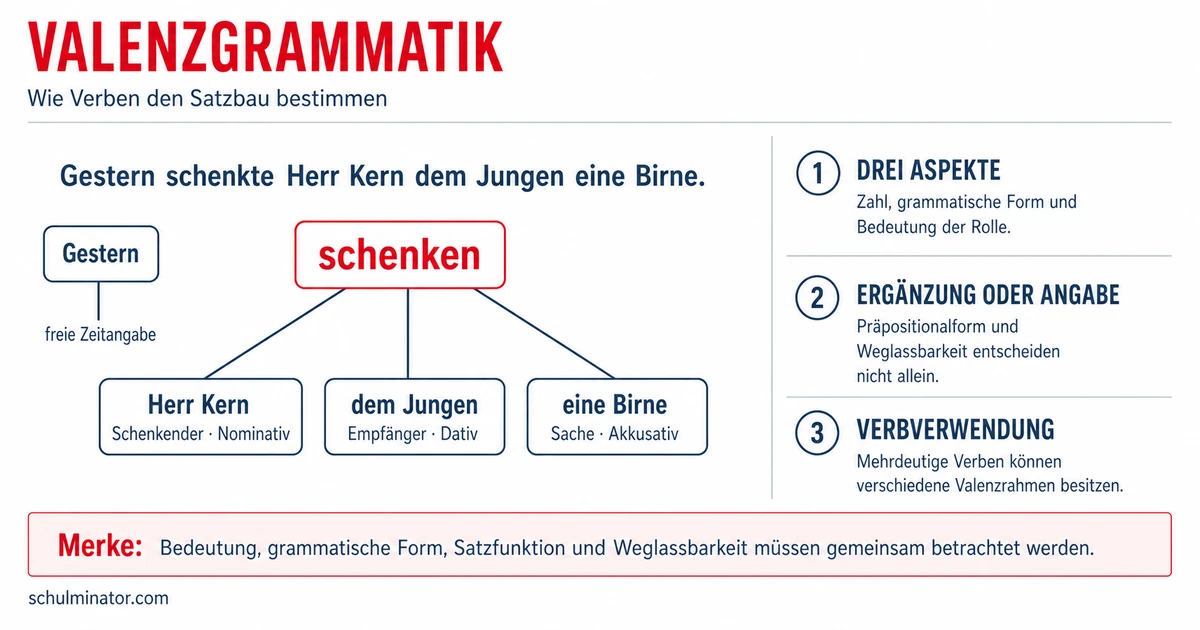 VALENZGRAMMATIK

Wie Verben den Satzbau bestimmen

Gestern schenkte Herr Kern dem Jungen eine Birne.

Gestern

freie Zeitangabe

schenken

Herr Kern
Schenkender · Nominativ

dem Jungen
Empfänger · Dativ

eine Birne
Sache · Akkusativ

1 DREI ASPEKTE
Zahl, grammatische Form und Bedeutung der Rolle.

2 ERGÄNZUNG ODER ANGABE
Präpositionalform und Weglassbarkeit entscheiden nicht allein.

3 VERBVERWENDUNG
Mehrdeutige Verben können verschiedene Valenzrahmen besitzen.

Merke: Bedeutung, grammatische Form, Satzfunktion und Weglassbarkeit müssen gemeinsam betrachtet werden.

schulminator.com